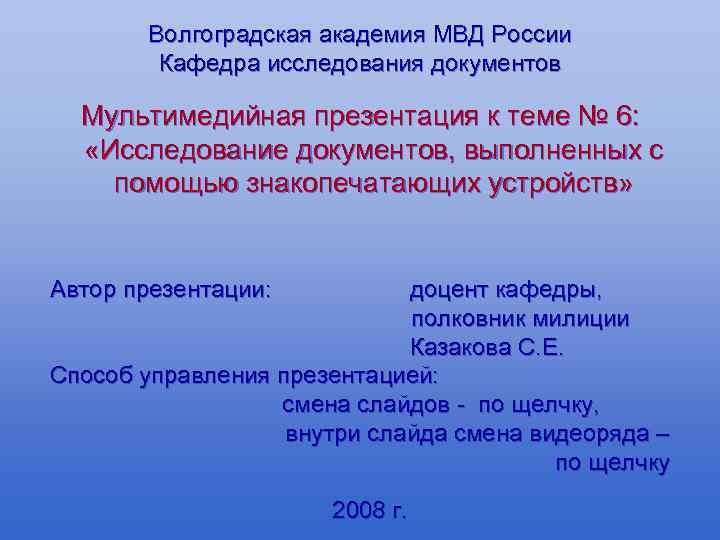 Волгоградская академия МВД России
Кафедра исследования документов

Мультимедийная презентация к теме № 6:
«Исследование документов, выполненных с помощью знакопечатающих устройств»

Автор презентации: доцент кафедры,
полковник милиции
Казакова С.Е.
Способ управления презентацией:
смена слайдов - по щелчку,
внутри слайда смена видеоряда –
по щелчку

2008 г.